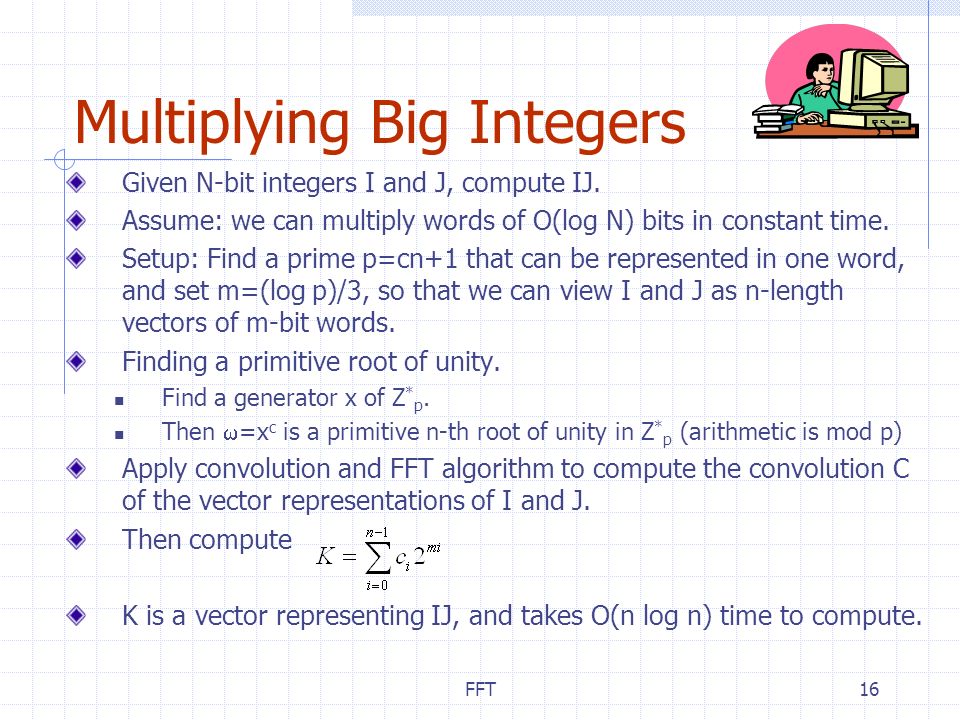 Multiplying Big Integers

Given N-bit integers I and J, compute IJ.

Assume: we can multiply words of O(log N) bits in constant time.

Setup: Find a prime p=cn+1 that can be represented in one word, and set m=(log p)/3, so that we can view I and J as n-length vectors of m-bit words.

Finding a primitive root of unity.

Find a generator x of $Z^*_p$.

Then $\omega=x^c$ is a primitive n-th root of unity in $Z^*_p$ (arithmetic is mod p)

Apply convolution and FFT algorithm to compute the convolution C of the vector representations of I and J.

Then compute $K = \sum_{i=0}^{n-1} c_i 2^{mi}$

K is a vector representing IJ, and takes O(n log n) time to compute.

FFT

16